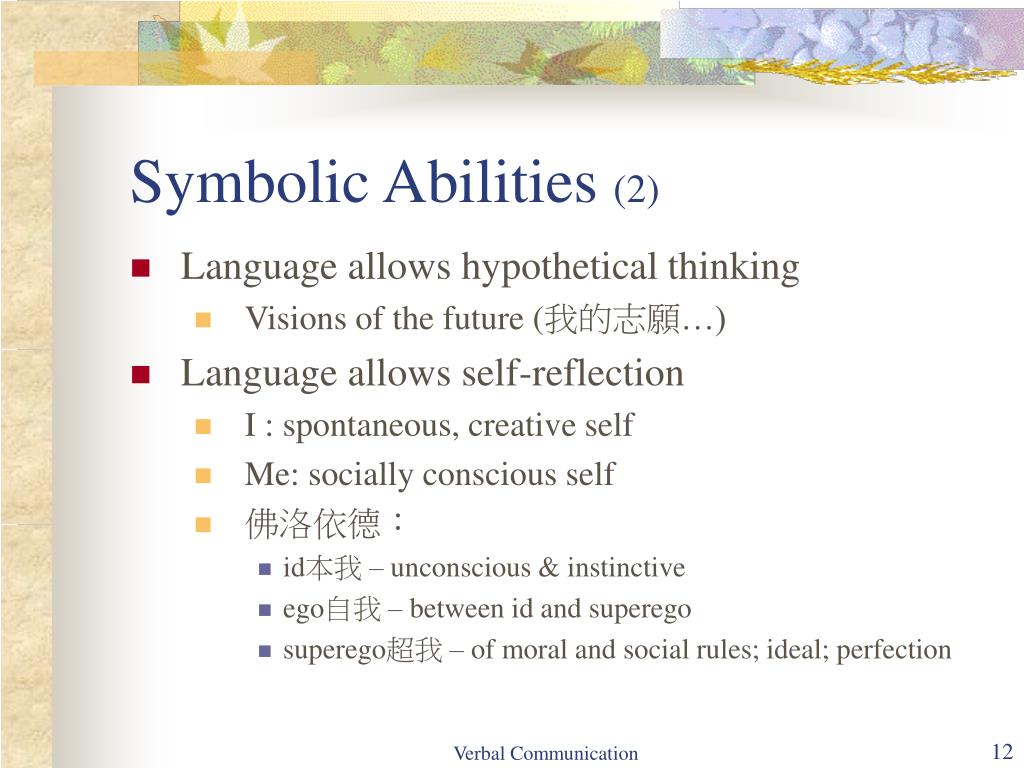 Symbolic Abilities (2)

- Language allows hypothetical thinking
  - Visions of the future (我的志願…)
- Language allows self-reflection
  - I : spontaneous, creative self
  - Me: socially conscious self
  - 佛洛依德：
    - id本我 – unconscious & instinctive
    - ego自我 – between id and superego
    - superego超我 – of moral and social rules; ideal; perfection

Verbal Communication

12